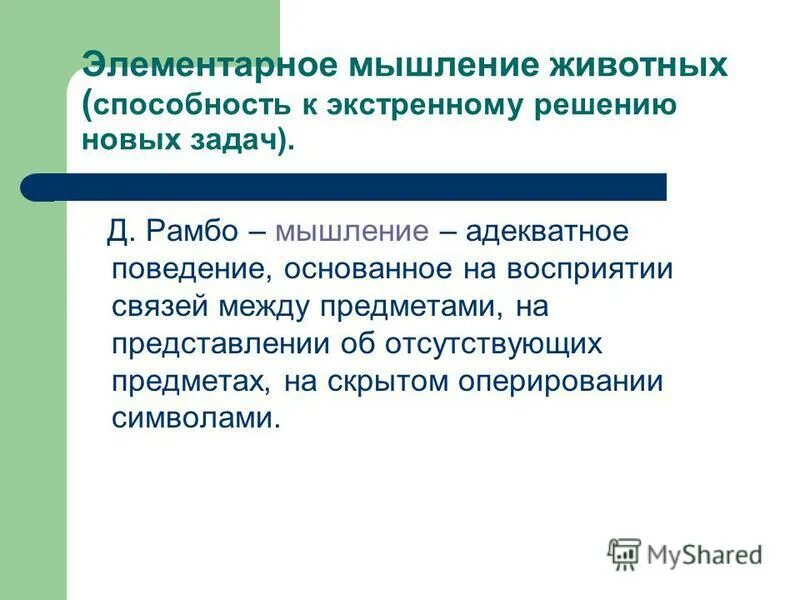 Элементарное мышление животных (способность к экстренному решению новых задач).

Д. Рамбо – мышление – адекватное поведение, основанное на восприятии связей между предметами, на представлении об отсутствующих предметах, на скрытом оперировании символами.

MyShared